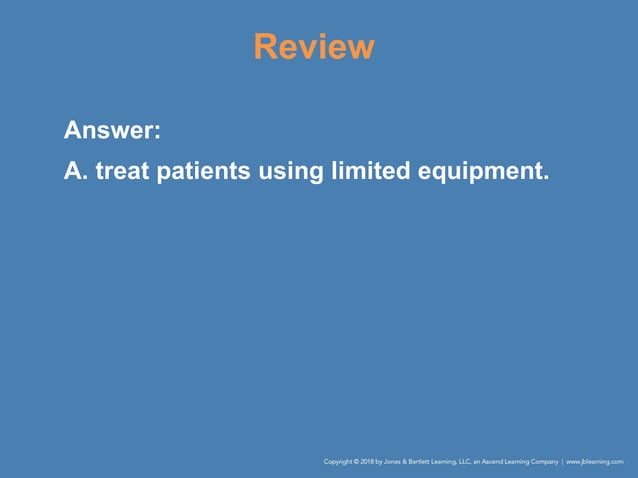 Review

Answer:

A. treat patients using limited equipment.

Copyright © 2018 by Jones & Bartlett Learning, LLC, an Ascend Learning Company | www.jblearning.com